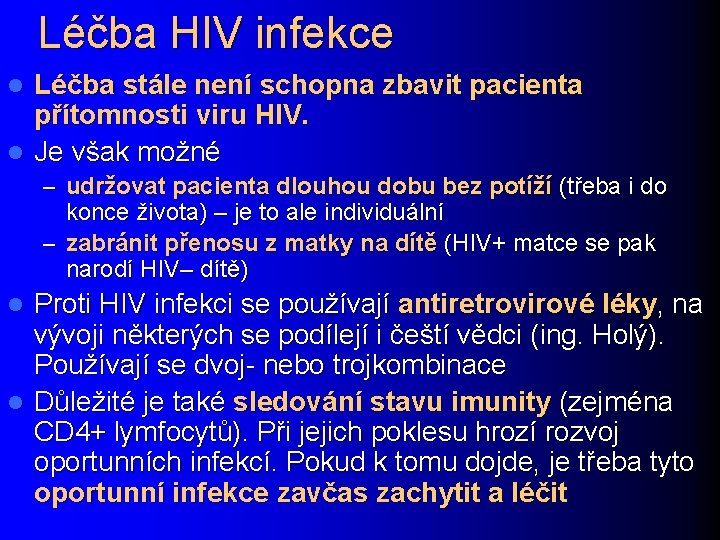 Léčba HIV infekce

Léčba stále není schopna zbavit pacienta přítomnosti viru HIV.

Je však možné

– udržovat pacienta dlouhou dobu bez potíží (třeba i do konce života) – je to ale individuální

– zabránit přenosu z matky na dítě (HIV+ matce se pak narodí HIV– dítě)

Proti HIV infekci se používají antiretrovirové léky, na vývoji některých se podílejí i čeští vědci (ing. Holý). Používají se dvoj- nebo trojkombinace

Důležité je také sledování stavu imunity (zejména CD4+ lymfocytů). Při jejich poklesu hrozí rozvoj oportunních infekcí. Pokud k tomu dojde, je třeba tyto oportunní infekce zavčas zachytit a léčit